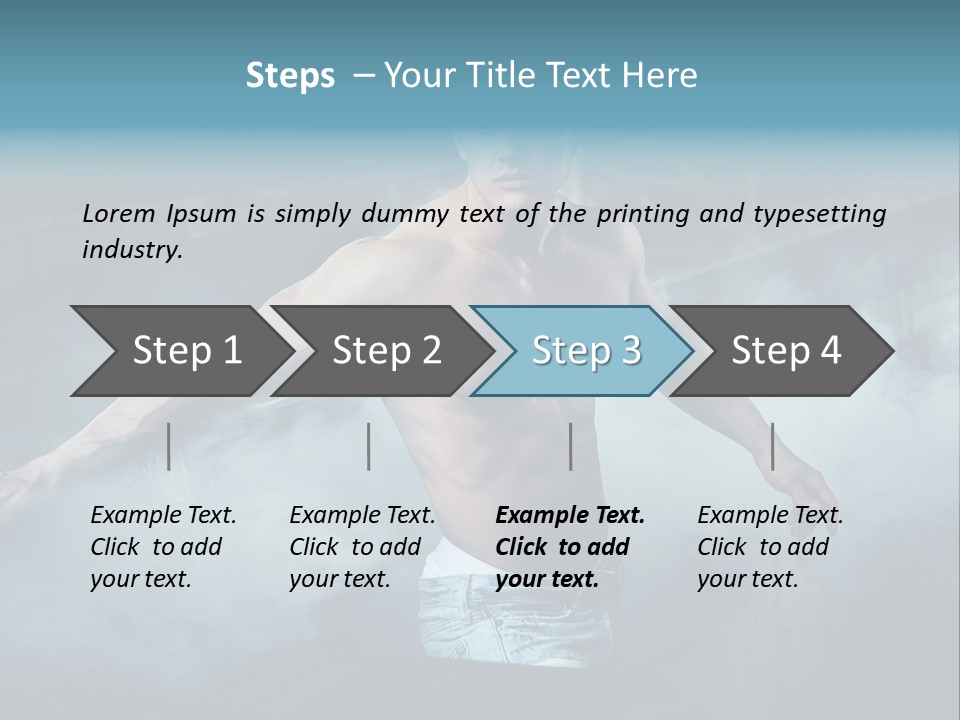 Steps – Your Title Text Here

Lorem Ipsum is simply dummy text of the printing and typesetting industry.

Step 1

Step 2

Step 3

Step 4

Example Text. Click to add your text.

Example Text. Click to add your text.

Example Text. Click to add your text.

Example Text. Click to add your text.